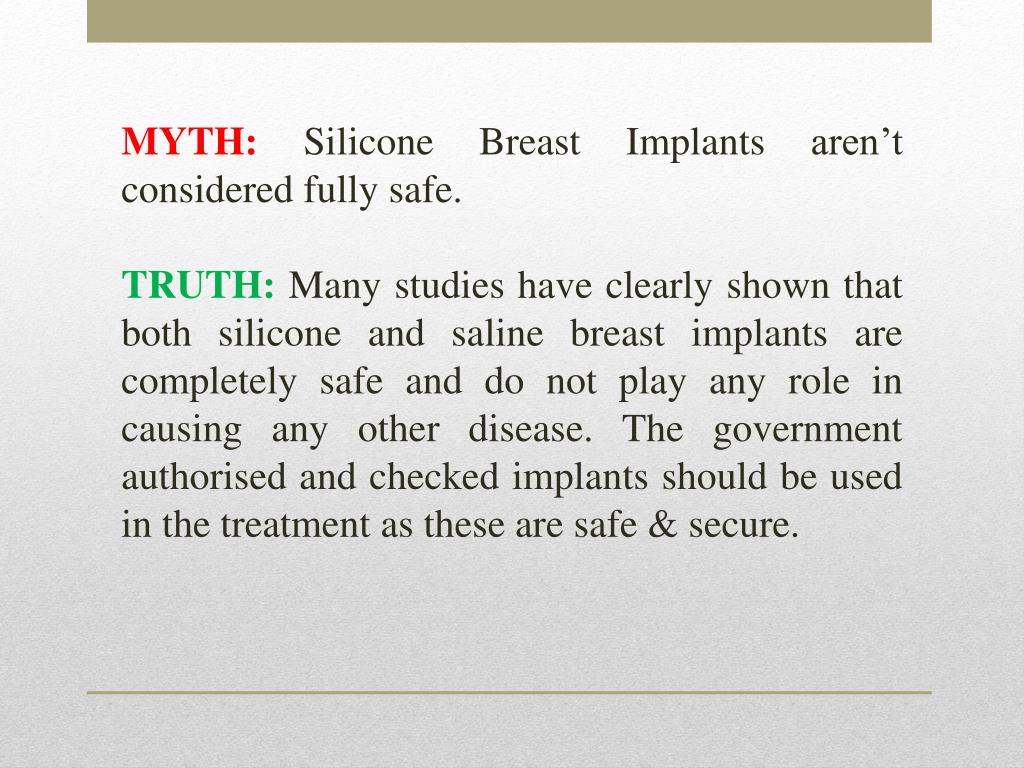 MYTH: Silicone Breast Implants aren’t considered fully safe.

TRUTH: Many studies have clearly shown that both silicone and saline breast implants are completely safe and do not play any role in causing any other disease. The government authorised and checked implants should be used in the treatment as these are safe & secure.